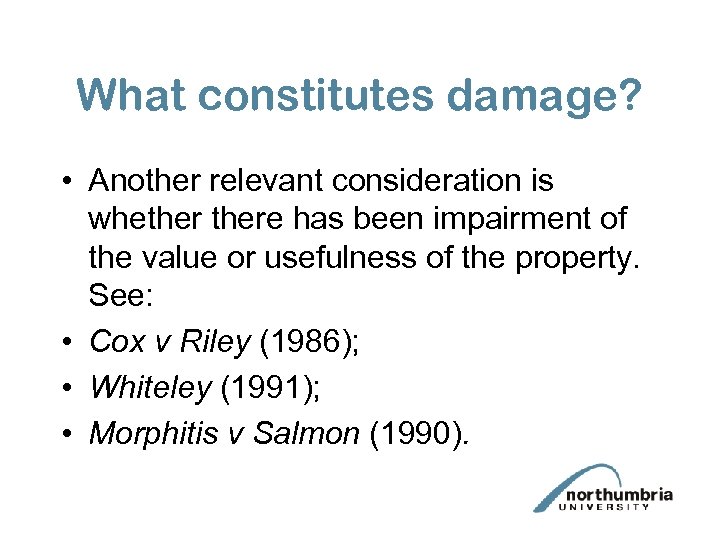 What constitutes damage?

• Another relevant consideration is whether there has been impairment of the value or usefulness of the property. See:
• Cox v Riley (1986);
• Whiteley (1991);
• Morphitis v Salmon (1990).

northumbria
UNIVERSITY